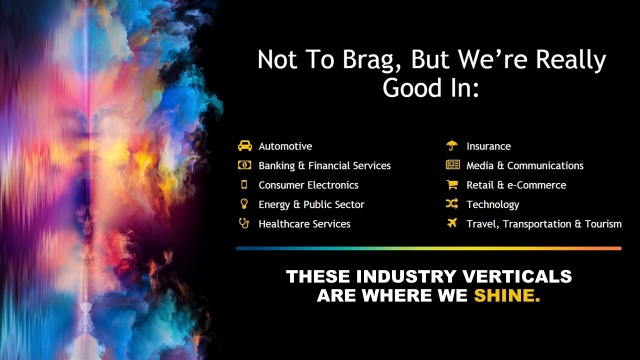 Not To Brag, But We're Really Good In:

Automotive
Banking & Financial Services
Consumer Electronics
Energy & Public Sector
Healthcare Services

Insurance
Media & Communications
Retail & e-Commerce
Technology
Travel, Transportation & Tourism

THESE INDUSTRY VERTICALS ARE WHERE WE SHINE.